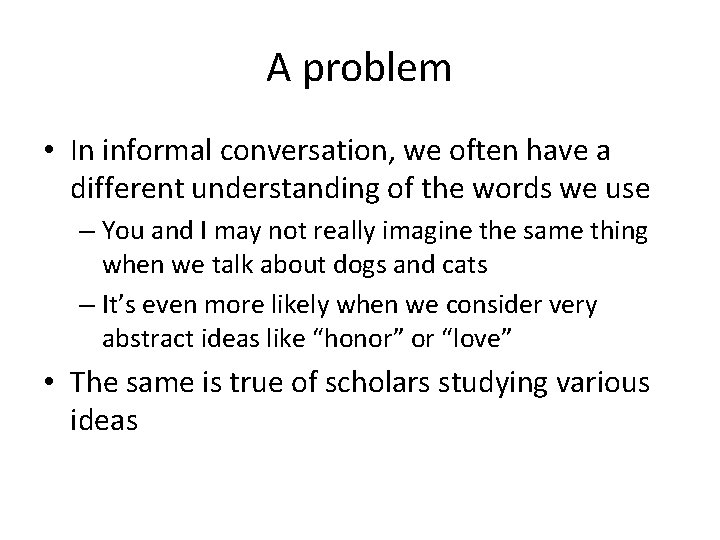 A problem

• In informal conversation, we often have a different understanding of the words we use

– You and I may not really imagine the same thing when we talk about dogs and cats

– It’s even more likely when we consider very abstract ideas like “honor” or “love”

• The same is true of scholars studying various ideas